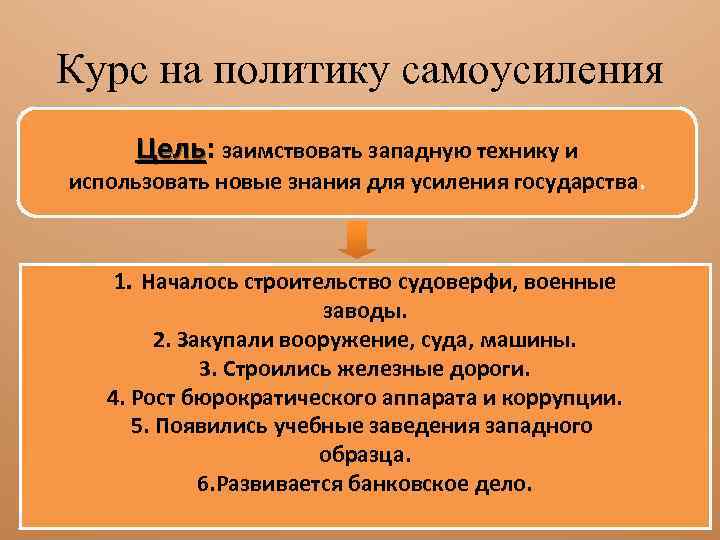 Курс на политику самоусиления

Цель: заимствовать западную технику и использовать новые знания для усиления государства.

1. Началось строительство судоверфи, военные заводы.
2. Закупали вооружение, суда, машины.
3. Строились железные дороги.
4. Рост бюрократического аппарата и коррупции.
5. Появились учебные заведения западного образца.
6.Развивается банковское дело.